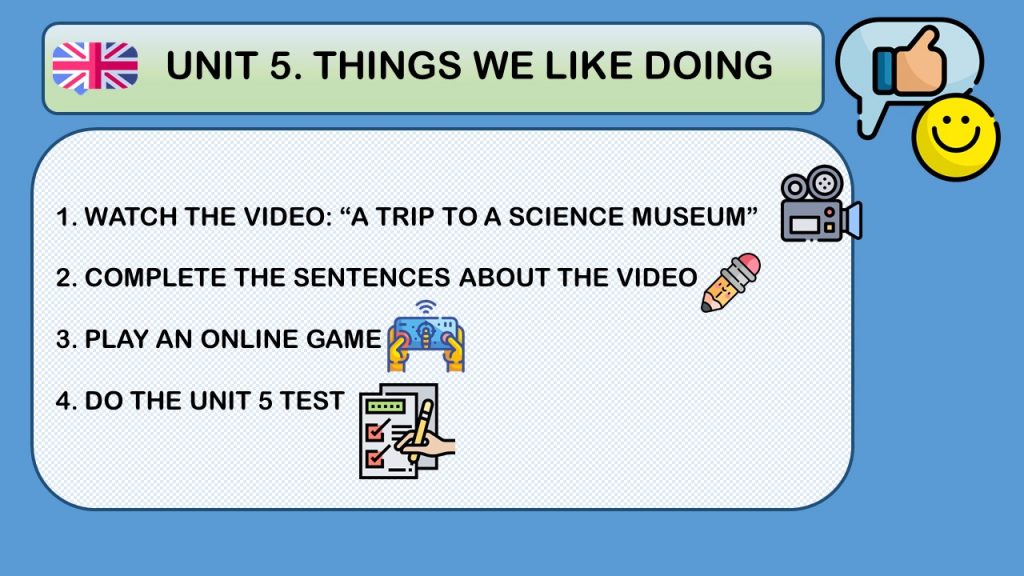 UNIT 5. THINGS WE LIKE DOING

1. WATCH THE VIDEO: “A TRIP TO A SCIENCE MUSEUM”

2. COMPLETE THE SENTENCES ABOUT THE VIDEO

3. PLAY AN ONLINE GAME

4. DO THE UNIT 5 TEST